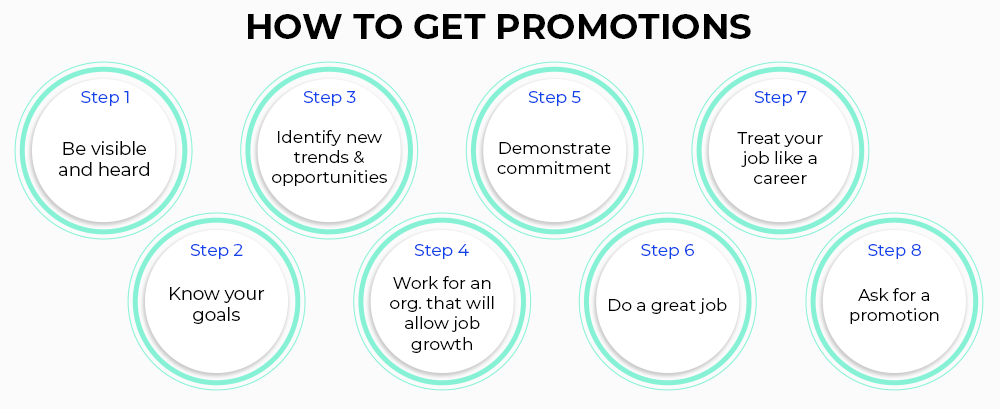 HOW TO GET PROMOTIONS

Step 1
Be visible and heard

Step 2
Know your goals

Step 3
Identify new trends & opportunities

Step 4
Work for an org. that will allow job growth

Step 5
Demonstrate commitment

Step 6
Do a great job

Step 7
Treat your job like a career

Step 8
Ask for a promotion